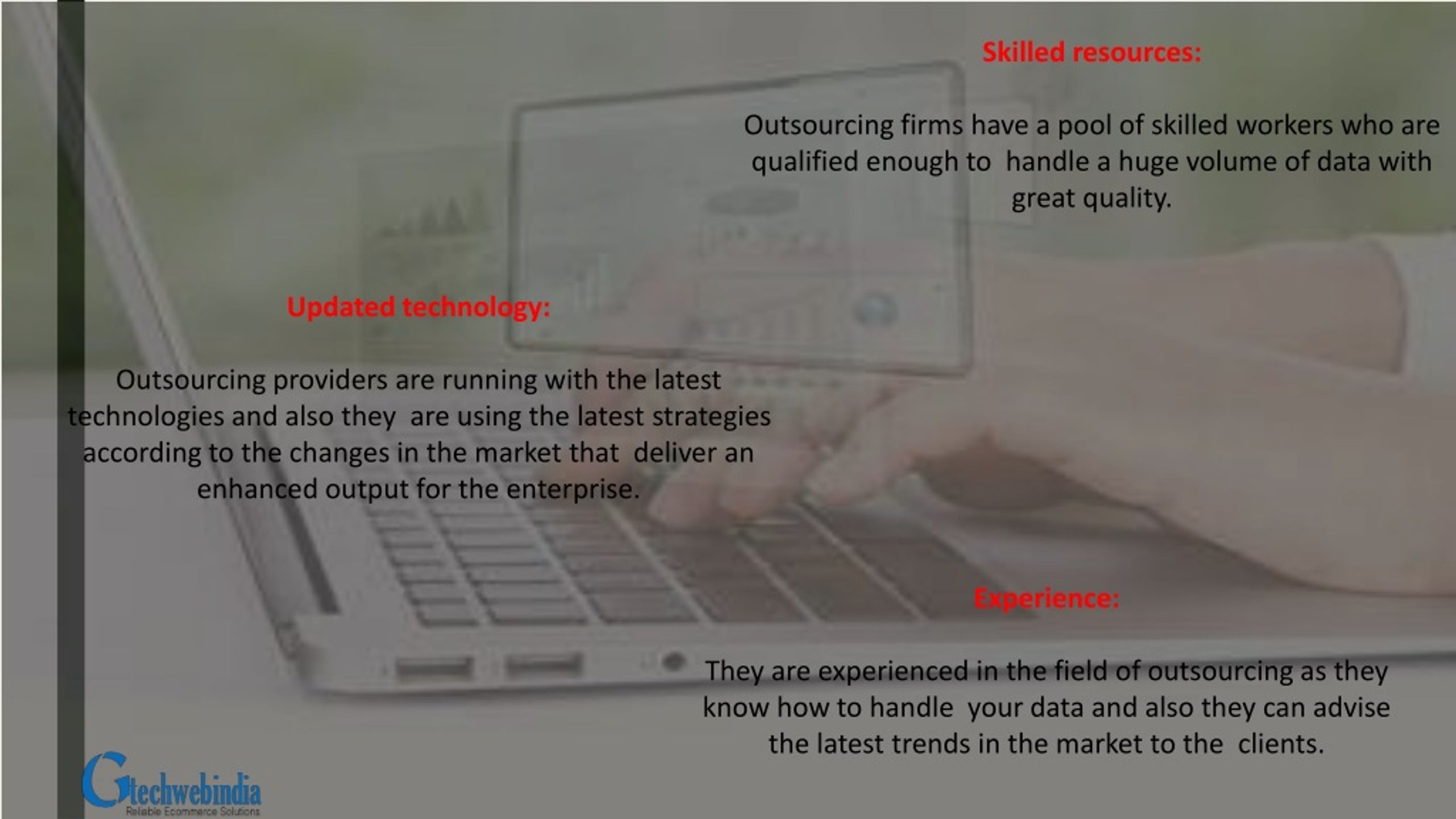 Skilled resources:

Outsourcing firms have a pool of skilled workers who are qualified enough to handle a huge volume of data with great quality.

Updated technology:

Outsourcing providers are running with the latest technologies and also they are using the latest strategies according to the changes in the market that deliver an enhanced output for the enterprise.

Experience:

They are experienced in the field of outsourcing as they know how to handle your data and also they can advise the latest trends in the market to the clients.

Gtechwebindia
Reliable Ecommerce Solutions